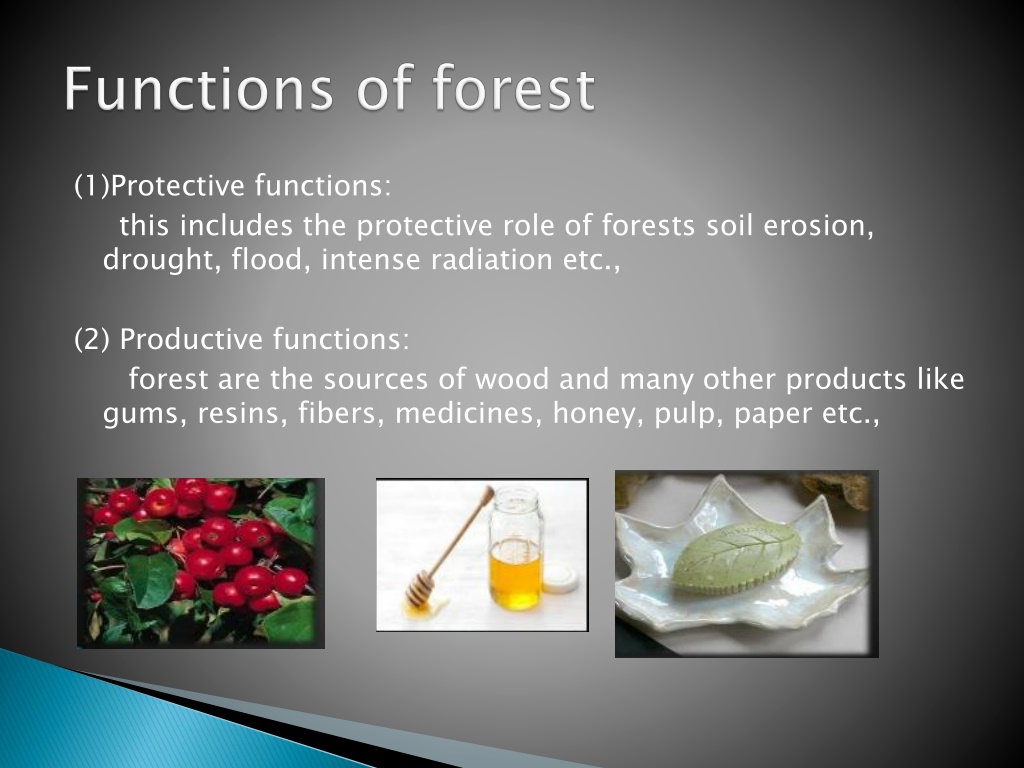 Functions of forest

(1)Protective functions:

this includes the protective role of forests soil erosion, drought, flood, intense radiation etc.,

(2) Productive functions:

forest are the sources of wood and many other products like gums, resins, fibers, medicines, honey, pulp, paper etc.,